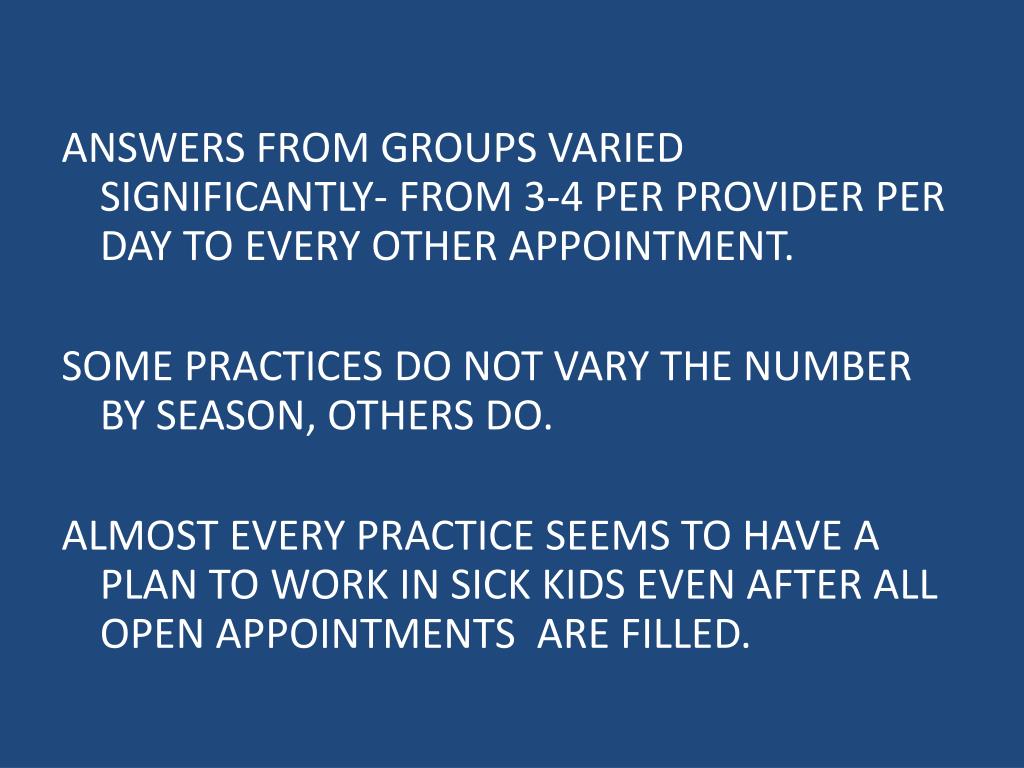 ANSWERS FROM GROUPS VARIED SIGNIFICANTLY- FROM 3-4 PER PROVIDER PER DAY TO EVERY OTHER APPOINTMENT.

SOME PRACTICES DO NOT VARY THE NUMBER BY SEASON, OTHERS DO.

ALMOST EVERY PRACTICE SEEMS TO HAVE A PLAN TO WORK IN SICK KIDS EVEN AFTER ALL OPEN APPOINTMENTS  ARE FILLED.